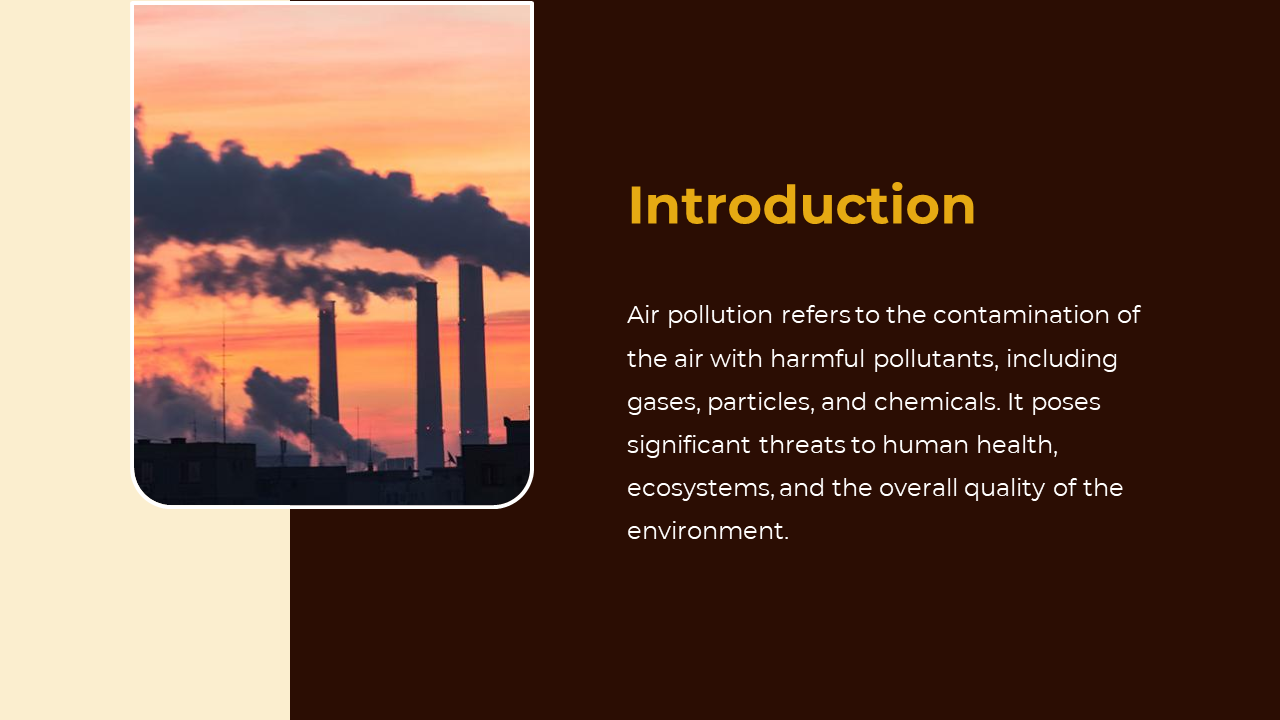 Introduction

Air pollution refers to the contamination of the air with harmful pollutants, including gases, particles, and chemicals. It poses significant threats to human health, ecosystems, and the overall quality of the environment.